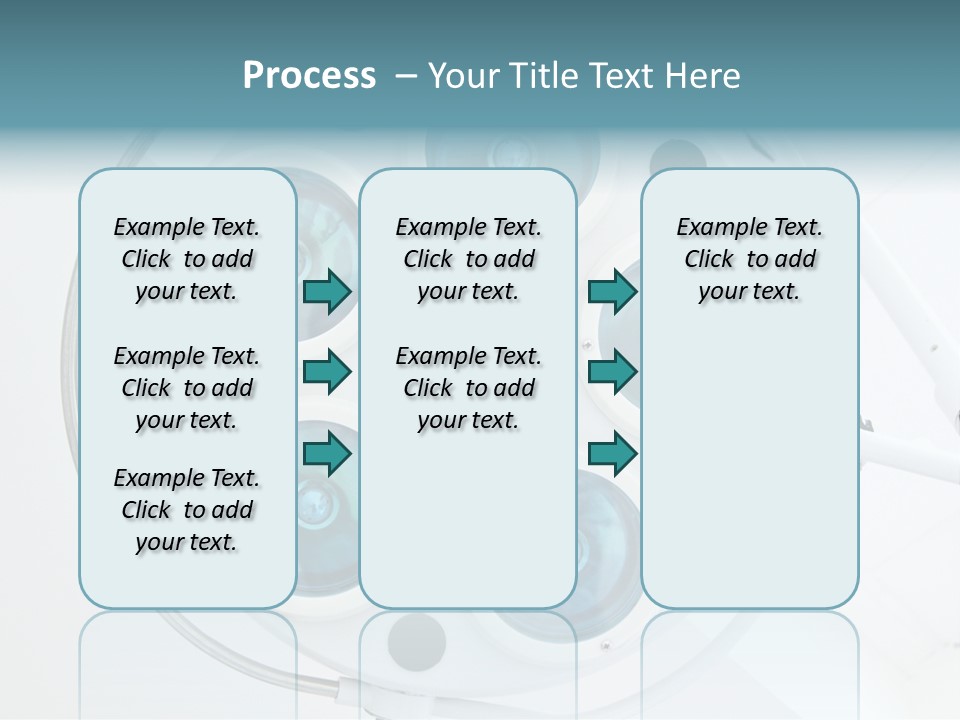 Process – Your Title Text Here

Example Text. Click to add your text.

Example Text. Click to add your text.

Example Text. Click to add your text.

Example Text. Click to add your text.

Example Text. Click to add your text.

Example Text. Click to add your text.